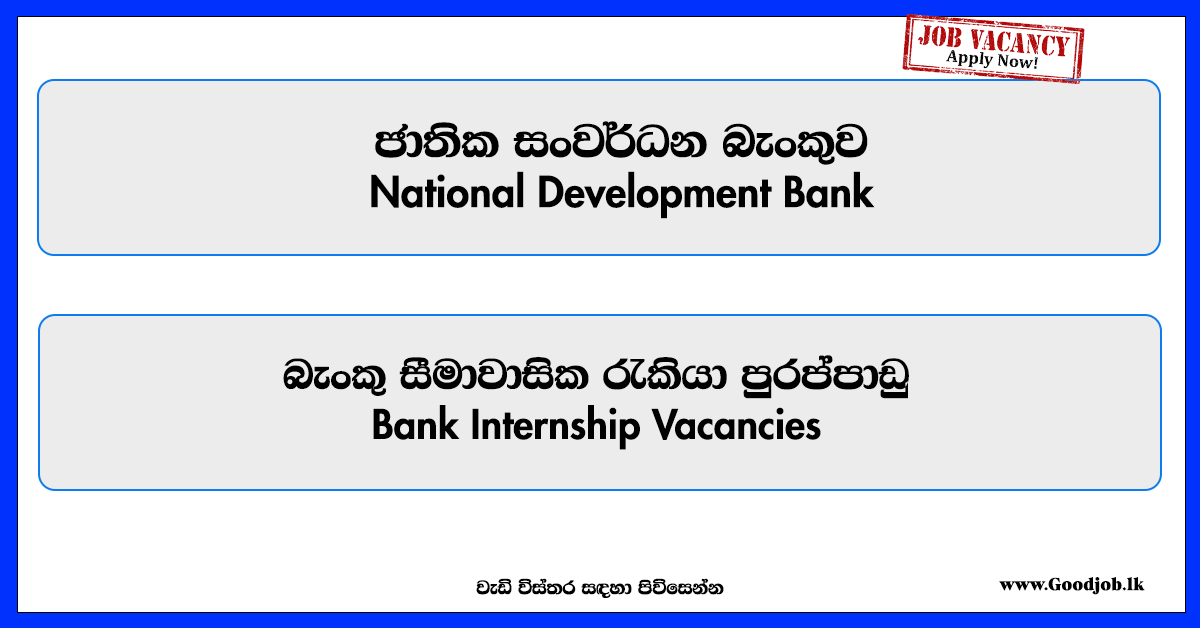 JOB VACANCY
Apply Now!

ජාතික සංවර්ධන බැංකුව
National Development Bank

බැංකු සීමාවාසික රැකියා පුරප්පාඩු
Bank Internship Vacancies

වැඩි විස්තර සඳහා පිවිසෙන්න

www.Goodjob.lk